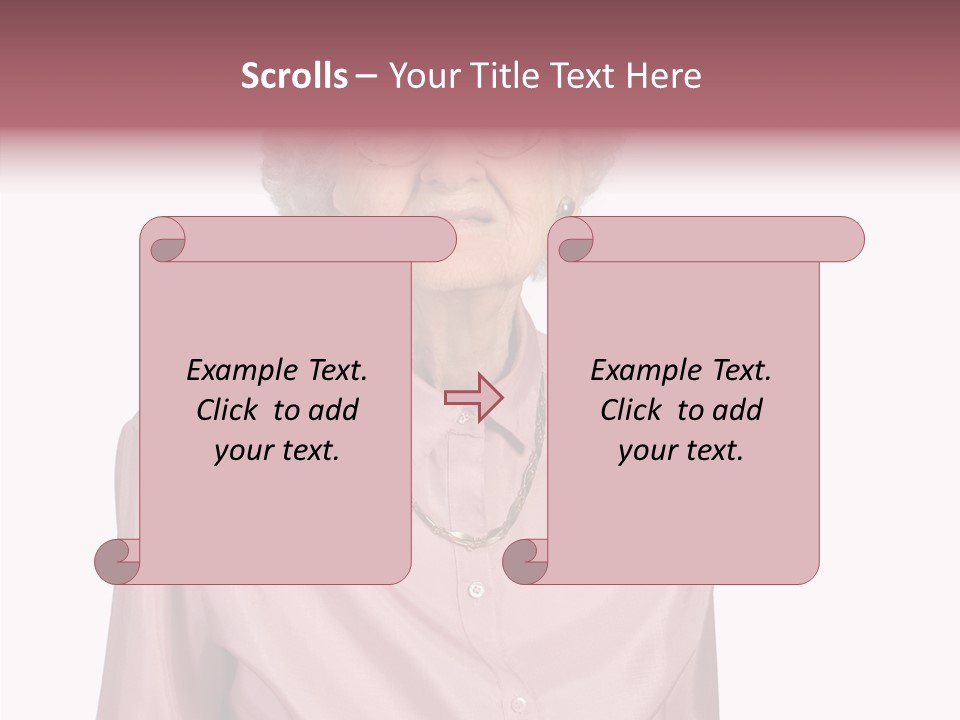 Scrolls – Your Title Text Here

Example Text. Click to add your text.

Example Text. Click to add your text.